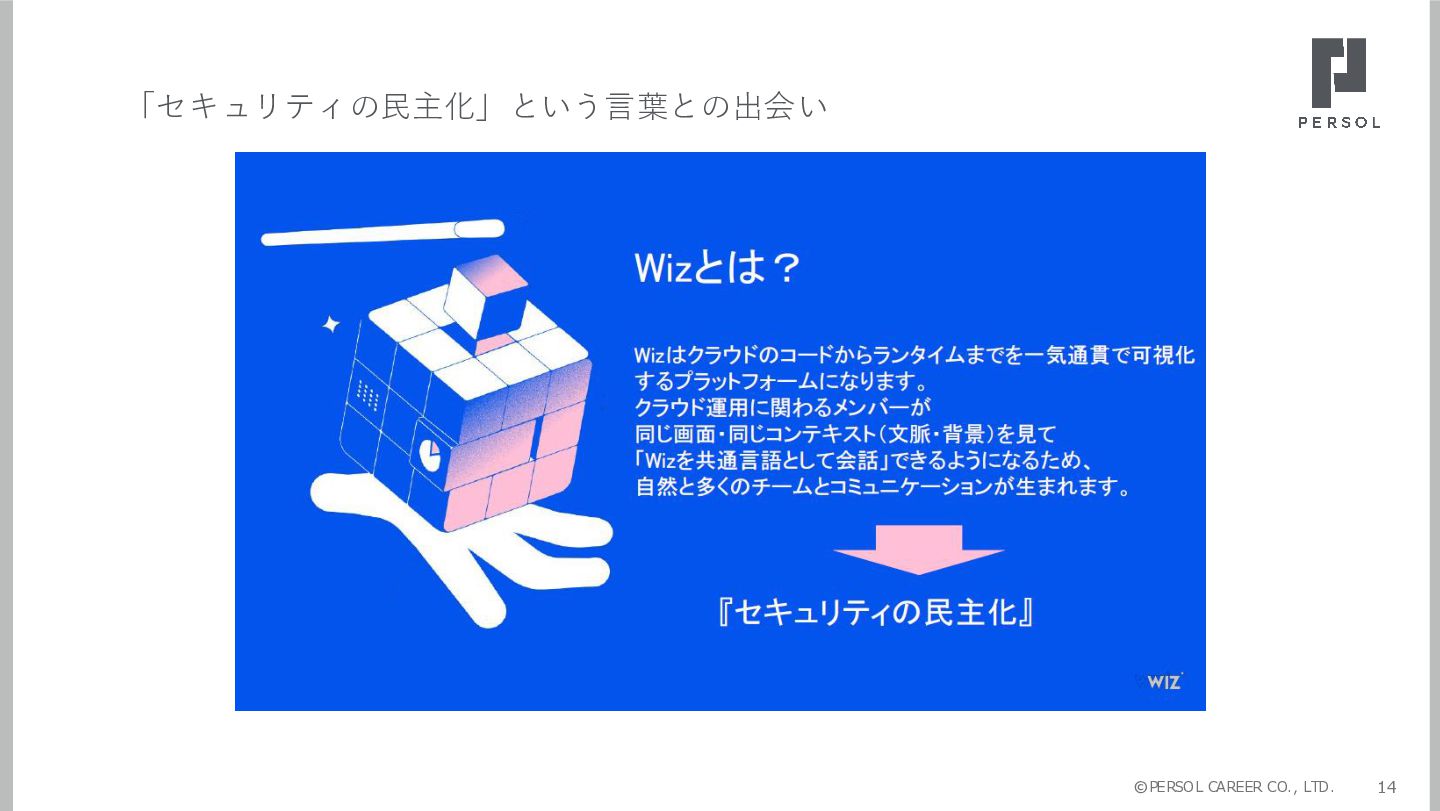 「セキュリティの民主化」という言葉との出会い

PERSOL

Wizとは？

Wizはクラウドのコードからランタイムまでを一気通貫で可視化するプラットフォームになります。
クラウド運用に関わるメンバーが
同じ画面・同じコンテキスト（文脈・背景）を見て
「Wizを共通言語として会話」できるようになるため、
自然と多くのチームとコミュニケーションが生まれます。

『セキュリティの民主化』

WIZ

©PERSOL CAREER CO., LTD. 14